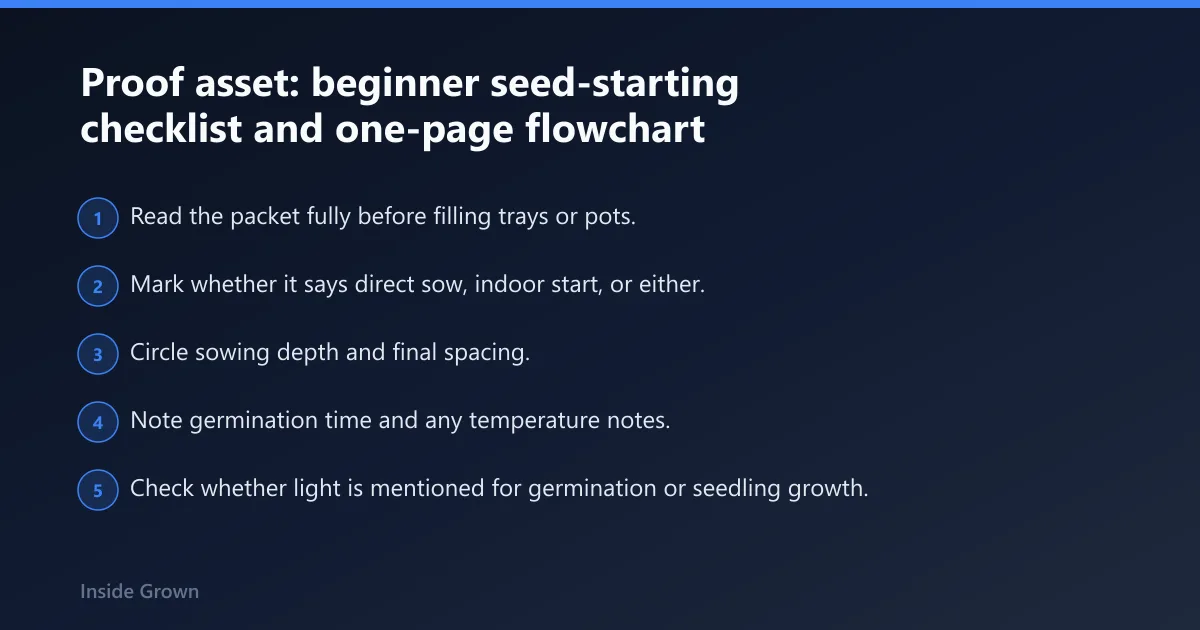 Proof asset: beginner seed-starting checklist and one-page flowchart

1 Read the packet fully before filling trays or pots.

2 Mark whether it says direct sow, indoor start, or either.

3 Circle sowing depth and final spacing.

4 Note germination time and any temperature notes.

5 Check whether light is mentioned for germination or seedling growth.

Inside Grown